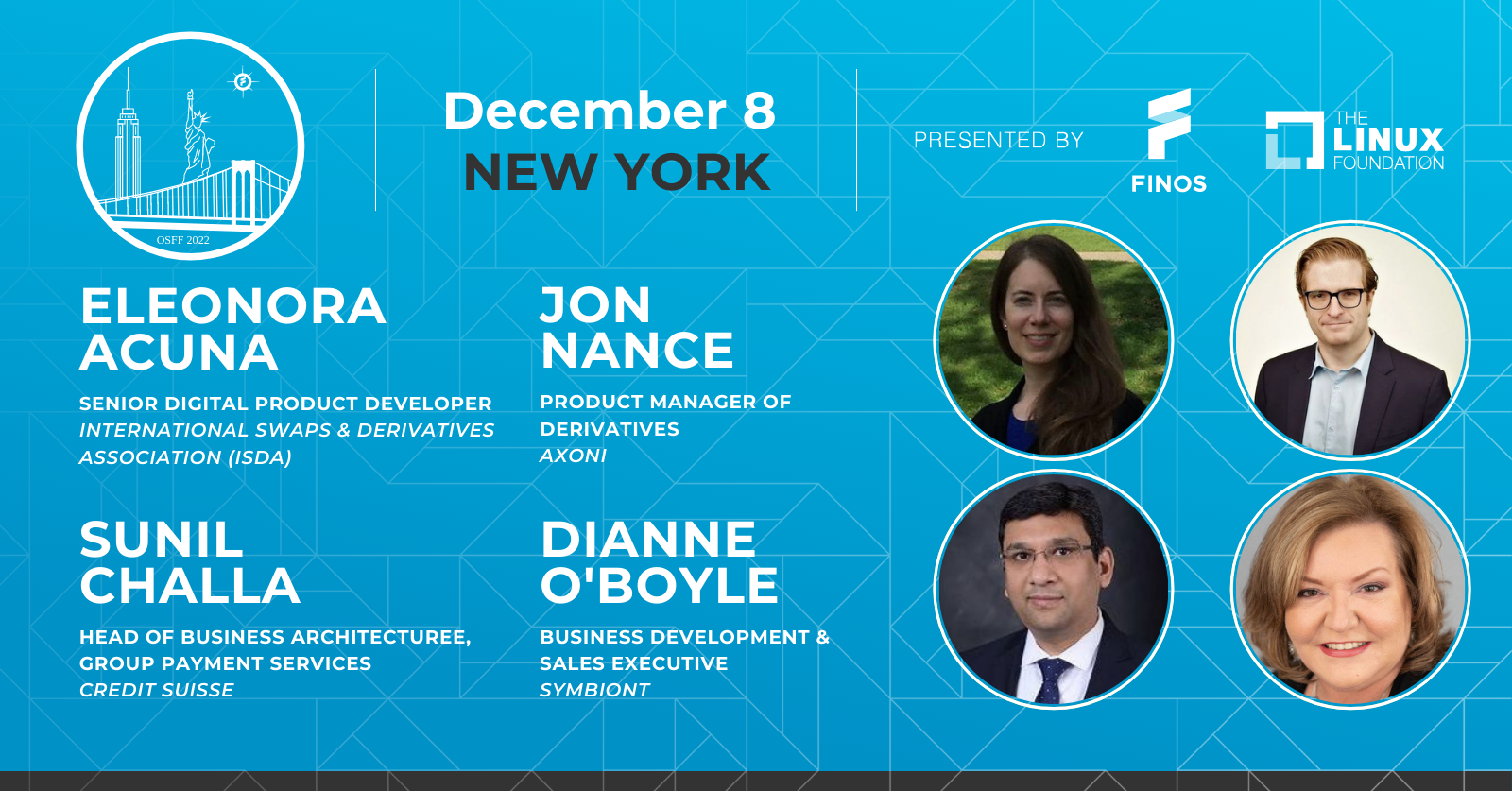 OSFF 2022

December 8
NEW YORK

PRESENTED BY

FINOS

THE LINUX FOUNDATION

ELEONORA ACUNA

SENIOR DIGITAL PRODUCT DEVELOPER
INTERNATIONAL SWAPS & DERIVATIVES ASSOCIATION (ISDA)

JON NANCE

PRODUCT MANAGER OF DERIVATIVES
AXONI

SUNIL CHALLA

HEAD OF BUSINESS ARCHITECTUREE, GROUP PAYMENT SERVICES
CREDIT SUISSE

DIANNE O'BOYLE

BUSINESS DEVELOPMENT & SALES EXECUTIVE
SYMBIONT